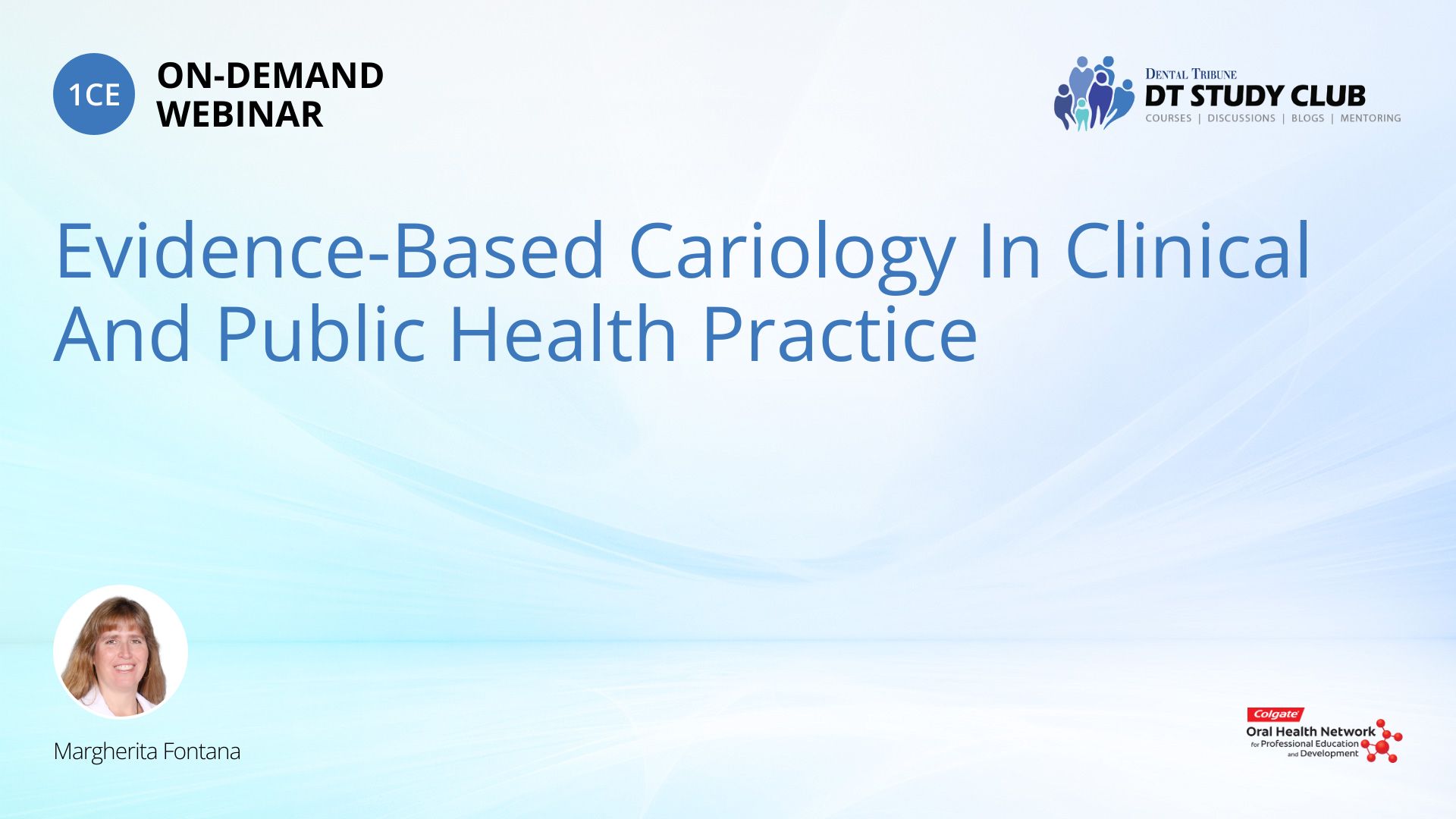 1CE ON-DEMAND WEBINAR

DENTAL TRIBUNE
DT STUDY CLUB
COURSES | DISCUSSIONS | BLOGS | MENTORING

Evidence-Based Cariology In Clinical And Public Health Practice

Margherita Fontana

Colgate
Oral Health Network
for Professional Education and Development